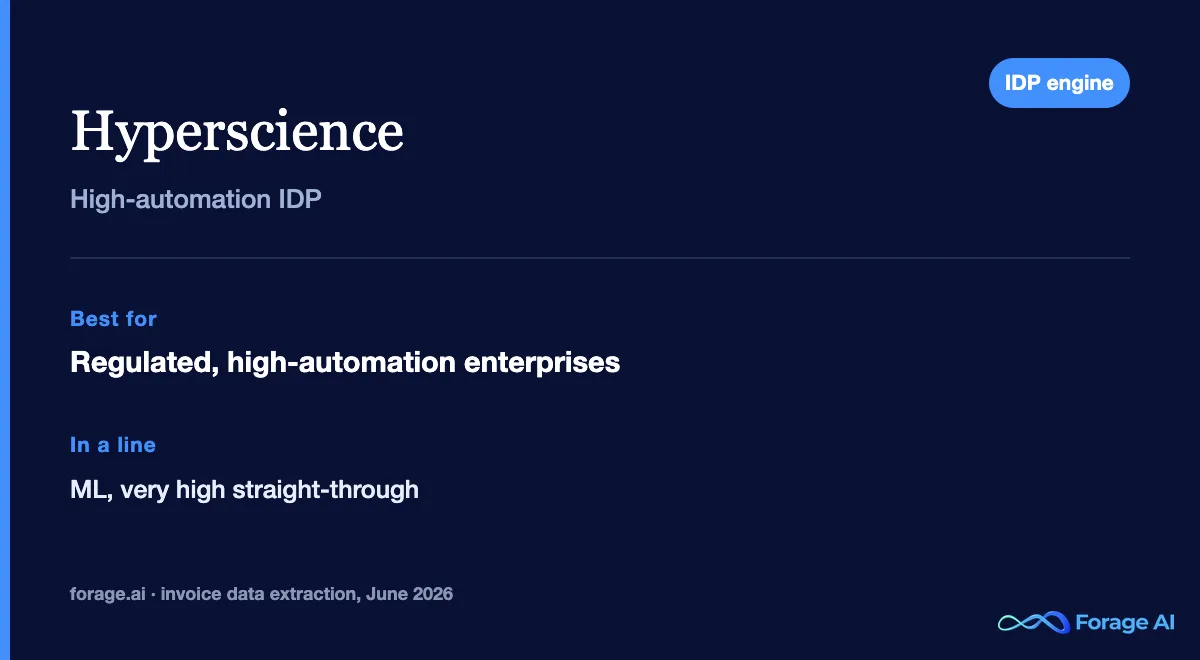 IDP engine

Hyperscience

High-automation IDP

Best for

Regulated, high-automation enterprises

In a line

ML, very high straight-through

forage.ai · invoice data extraction, June 2026

Forage AI